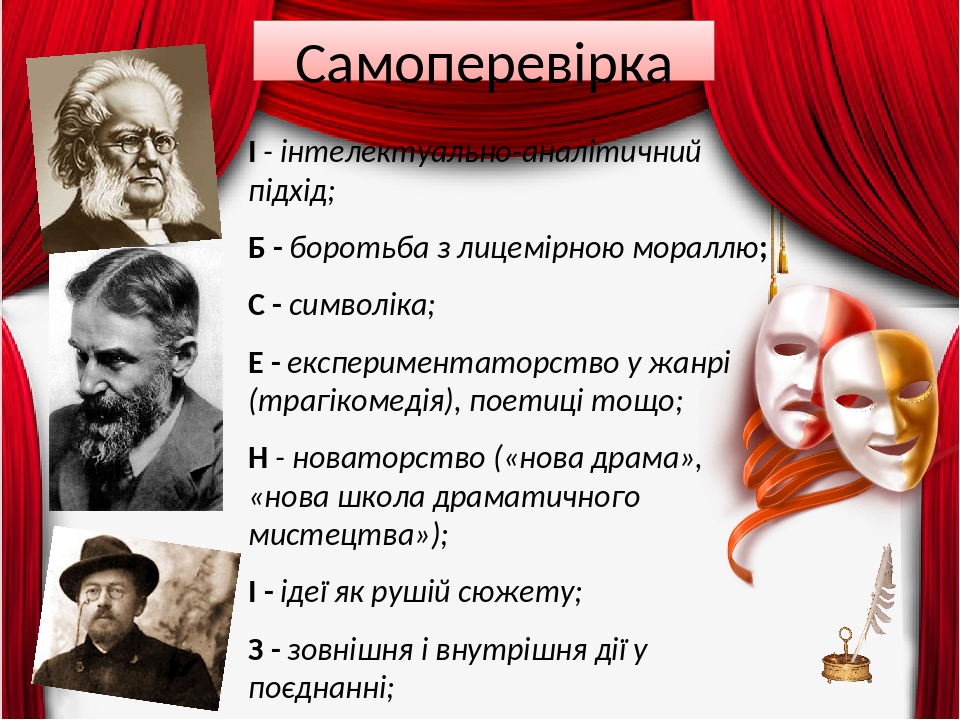 Самоперевірка

І - інтелектуально-аналітичний підхід;

Б - боротьба з лицемірною мораллю;

С - символіка;

Е - експериментаторство у жанрі (трагікомедія), поетиці тощо;

Н - новаторство («нова драма», «нова школа драматичного мистецтва»);

І - ідеї як рушій сюжету;

З - зовнішня і внутрішня дії у поєднанні;